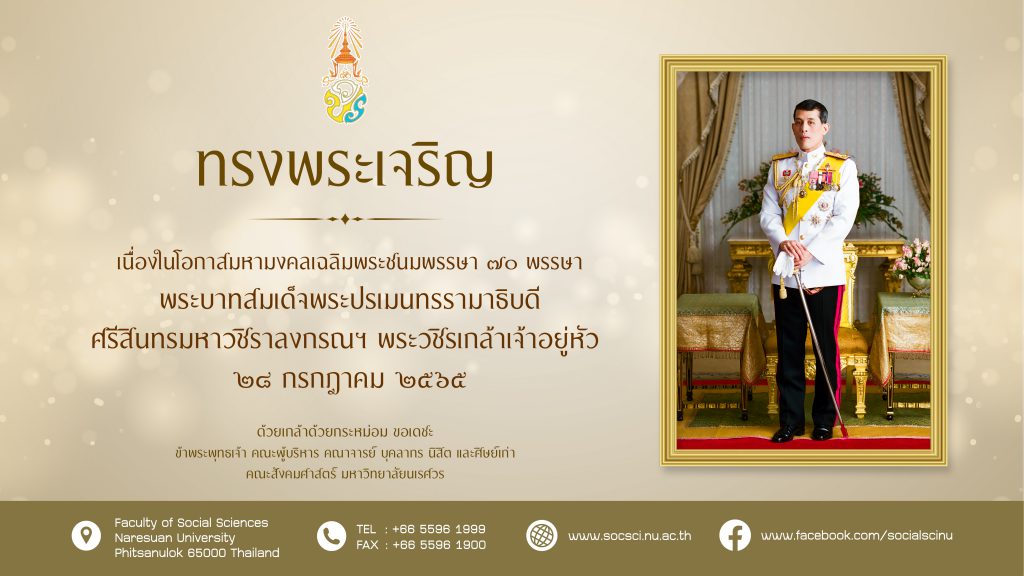 ทรงพระเจริญ

เนื่องในโอกาสมหามงคลเฉลิมพระชนมพรรษา ๗๐ พรรษา
พระบาทสมเด็จพระปรเมนทรรามาธิบดี
ศรีสินทรมหาวชิราลงกรณฯ พระวชิรเกล้าเจ้าอยู่หัว
๒๘ กรกฎาคม ๒๕๖๕

ด้วยเกล้าด้วยกระหม่อม ขอเดชะ
ข้าพระพุทธเจ้า คณะผู้บริหาร คณาจารย์ บุคลากร นิสิต และศิษย์เก่า
คณะสังคมศาสตร์ มหาวิทยาลัยนเรศวร

Faculty of Social Sciences
Naresuan University
Phitsanulok 65000 Thailand

TEL : +66 5596 1999
FAX : +66 5596 1900

www.socsci.nu.ac.th

www.facebook.com/socialscinu